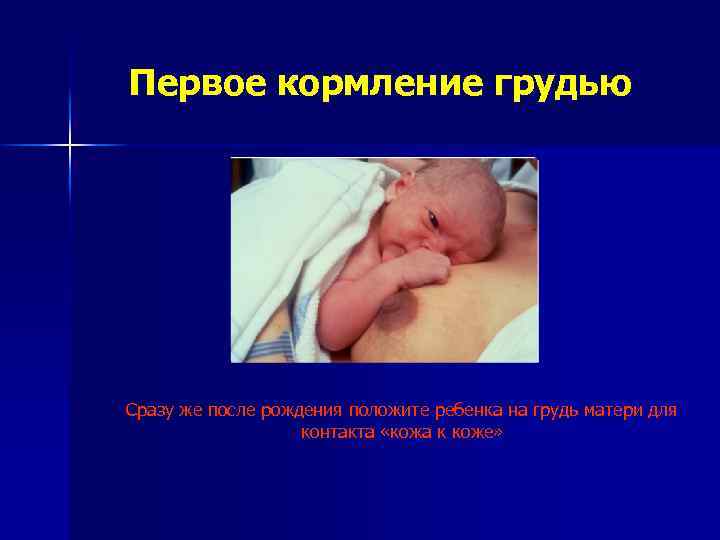 Первое кормление грудью

Сразу же после рождения положите ребенка на грудь матери для контакта «кожа к коже»